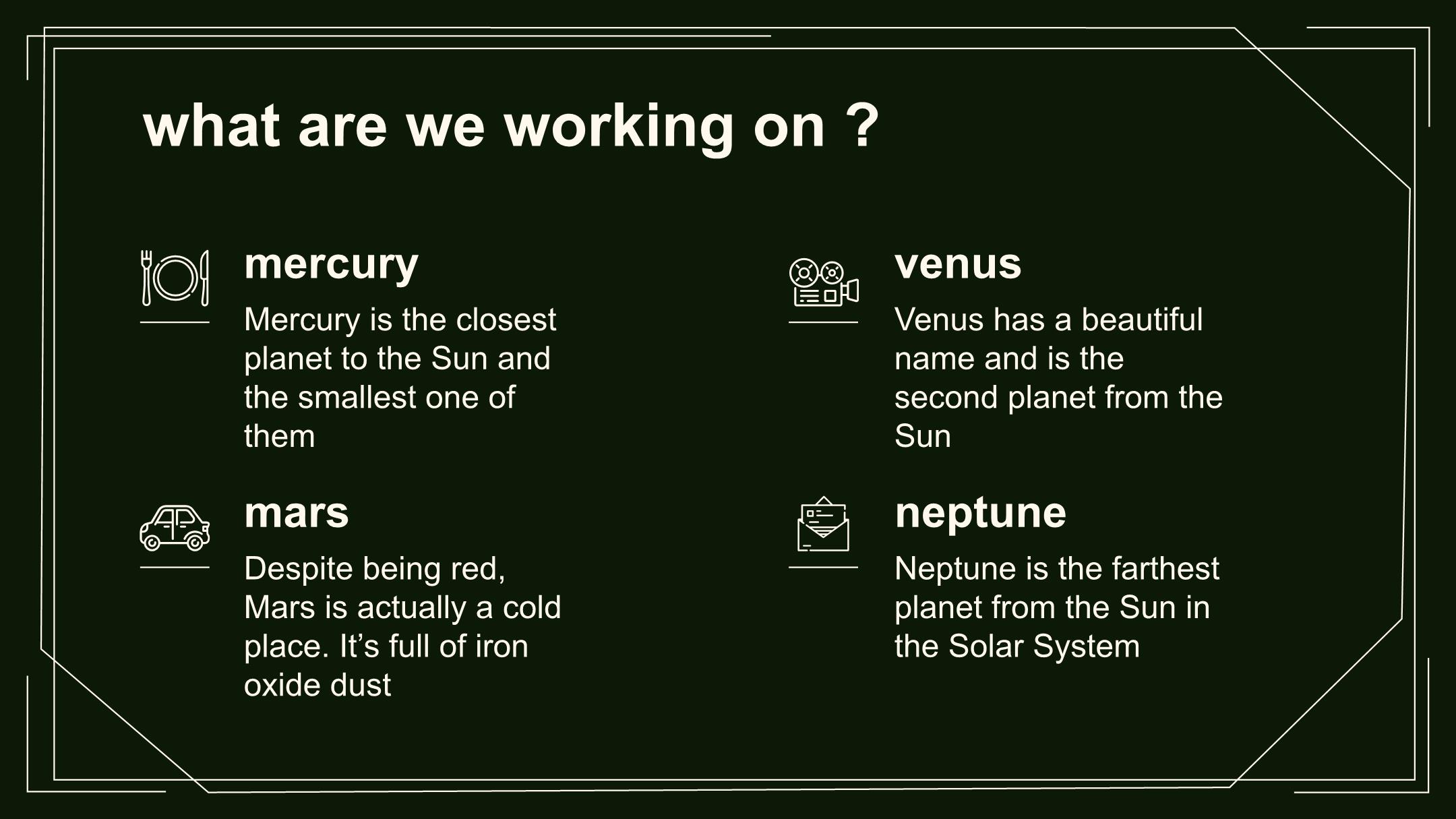 what are we working on ?

mercury

Mercury is the closest planet to the Sun and the smallest one of them

mars

Despite being red, Mars is actually a cold place. It’s full of iron oxide dust

venus

Venus has a beautiful name and is the second planet from the Sun

neptune

Neptune is the farthest planet from the Sun in the Solar System